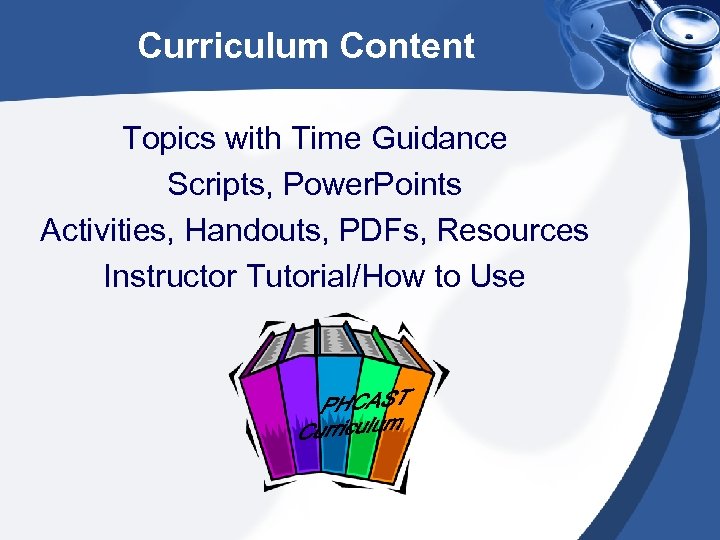 Curriculum Content

Topics with Time Guidance
Scripts, PowerPoints
Activities, Handouts, PDFs, Resources
Instructor Tutorial/How to Use

PHCAST
Curriculum